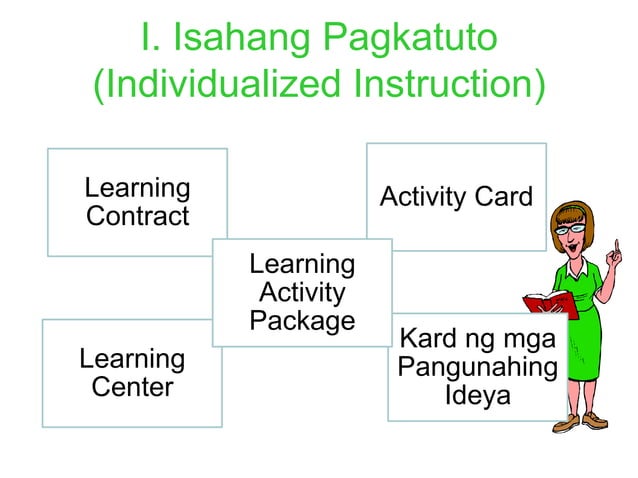 I. Isahang Pagkatuto
(Individualized Instruction)

Learning Contract

Activity Card

Learning Activity Package

Learning Center

Kard ng mga Pangunahing Ideya